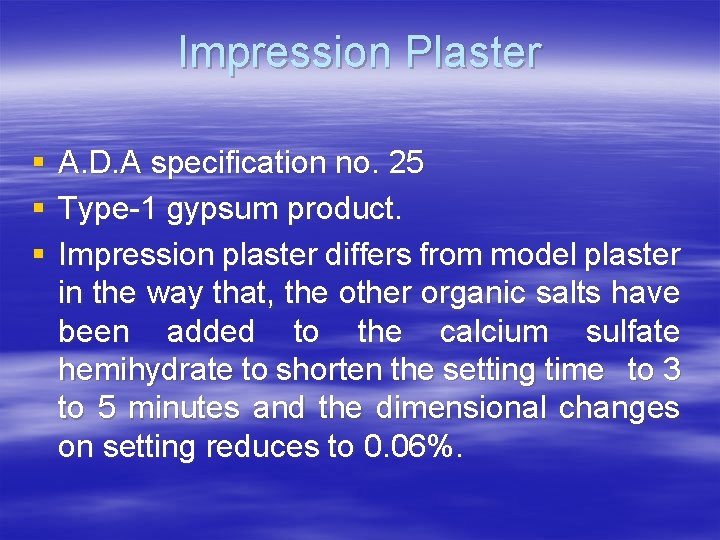 Impression Plaster

▪ A.D.A specification no. 25
▪ Type-1 gypsum product.
▪ Impression plaster differs from model plaster in the way that, the other organic salts have been added to the calcium sulfate hemihydrate to shorten the setting time to 3 to 5 minutes and the dimensional changes on setting reduces to 0.06%.